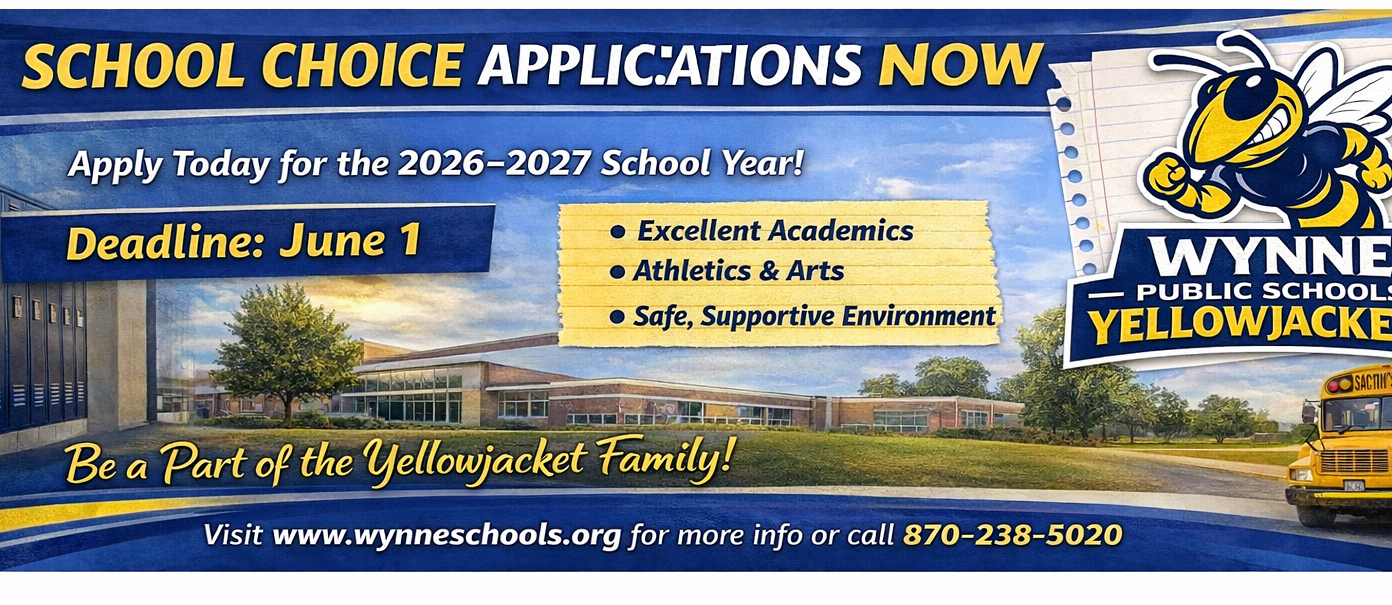 SCHOOL CHOICE APPLIC:ATIONS NOW

Apply Today for the 2026–2027 School Year!

Deadline: June 1

• Excellent Academics
• Athletics & Arts
• Safe, Supportive Environment

WYNNE
PUBLIC SCHOOLS
YELLOWJACKE

SACMI'S

Be a Part of the Yellowjacket Family!

Visit www.wynneschools.org for more info or call 870-238-5020